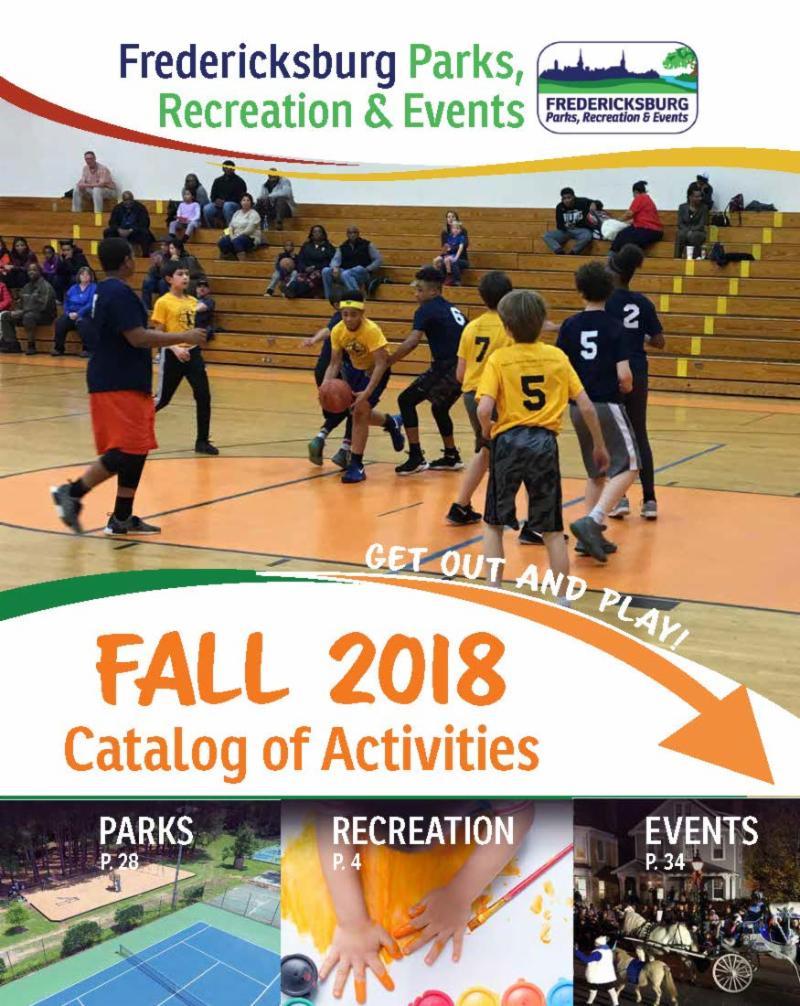 Fredericksburg Parks, Recreation & Events

FREDERICKSBURG
Parks, Recreation & Events

6
7
5
5
2

GET OUT AND PLAY!

FALL 2018
Catalog of Activities

PARKS
P. 28

RECREATION
P. 4

EVENTS
P. 34